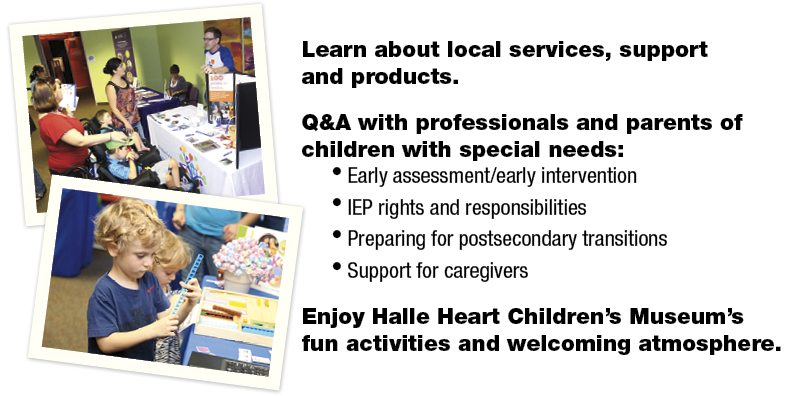 Learn about local services, support and products.

Q&A with professionals and parents of children with special needs:
• Early assessment/early intervention
• IEP rights and responsibilities
• Preparing for postsecondary transitions
• Support for caregivers

Enjoy Halle Heart Children's Museum's fun activities and welcoming atmosphere.